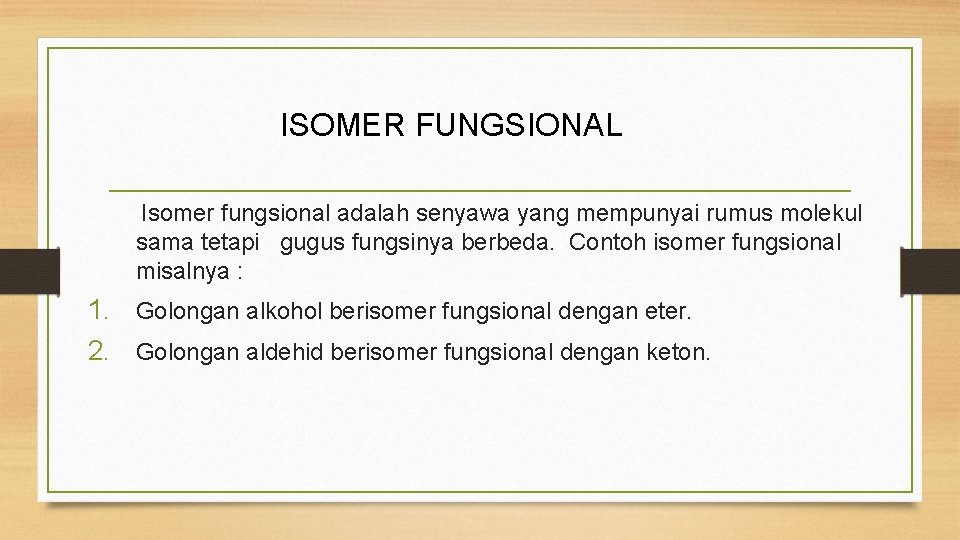 ISOMER FUNGSIONAL

Isomer fungsional adalah senyawa yang mempunyai rumus molekul sama tetapi gugus fungsinya berbeda. Contoh isomer fungsional misalnya :

1. Golongan alkohol berisomer fungsional dengan eter.
2. Golongan aldehid berisomer fungsional dengan keton.